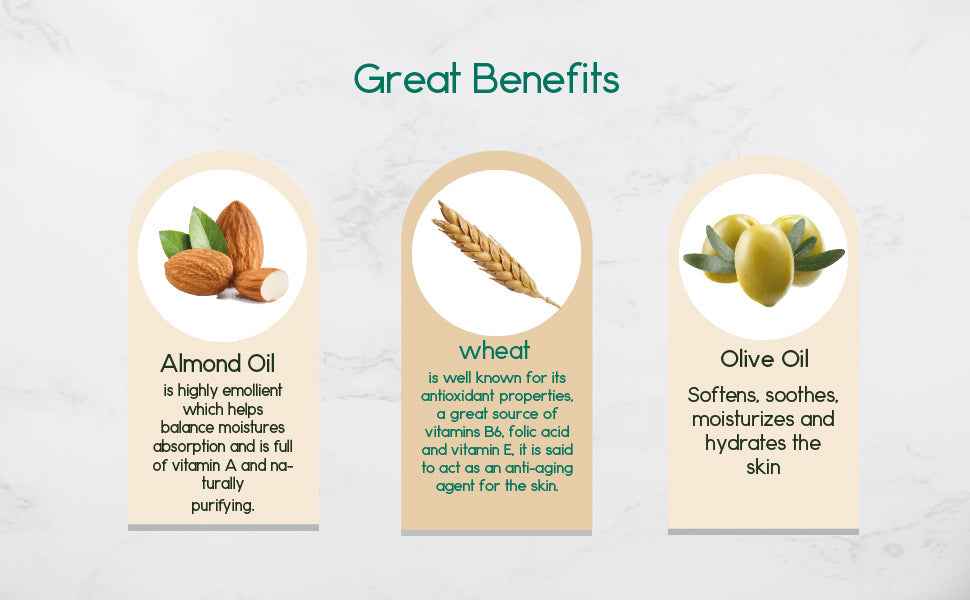 Great Benefits

Almond Oil
is highly emollient which helps balance moistures absorption and is full of vitamin A and naturally purifying.

wheat
is well known for its antioxidant properties, a great source of vitamins B6, folic acid and vitamin E, it is said to act as an anti-aging agent for the skin.

Olive Oil
Softens, soothes, moisturizes and hydrates the skin